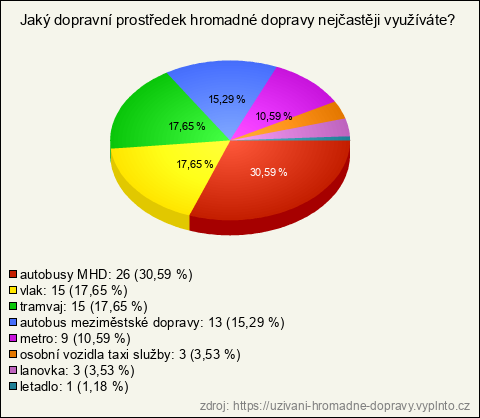 Jaký dopravní prostředek hromadné dopravy nejčastěji využíváte?

15,29 %
10,59 %
17,65 %
17,65 %
30,59 %

autobusy MHD: 26 (30,59 %)
vlak: 15 (17,65 %)
tramvaj: 15 (17,65 %)
autobus meziměstské dopravy: 13 (15,29 %)
metro: 9 (10,59 %)
osobní vozidla taxi služby: 3 (3,53 %)
lanovka: 3 (3,53 %)
letadlo: 1 (1,18 %)

zdroj: https://uzivani-hromadne-dopravy.vyplnto.cz